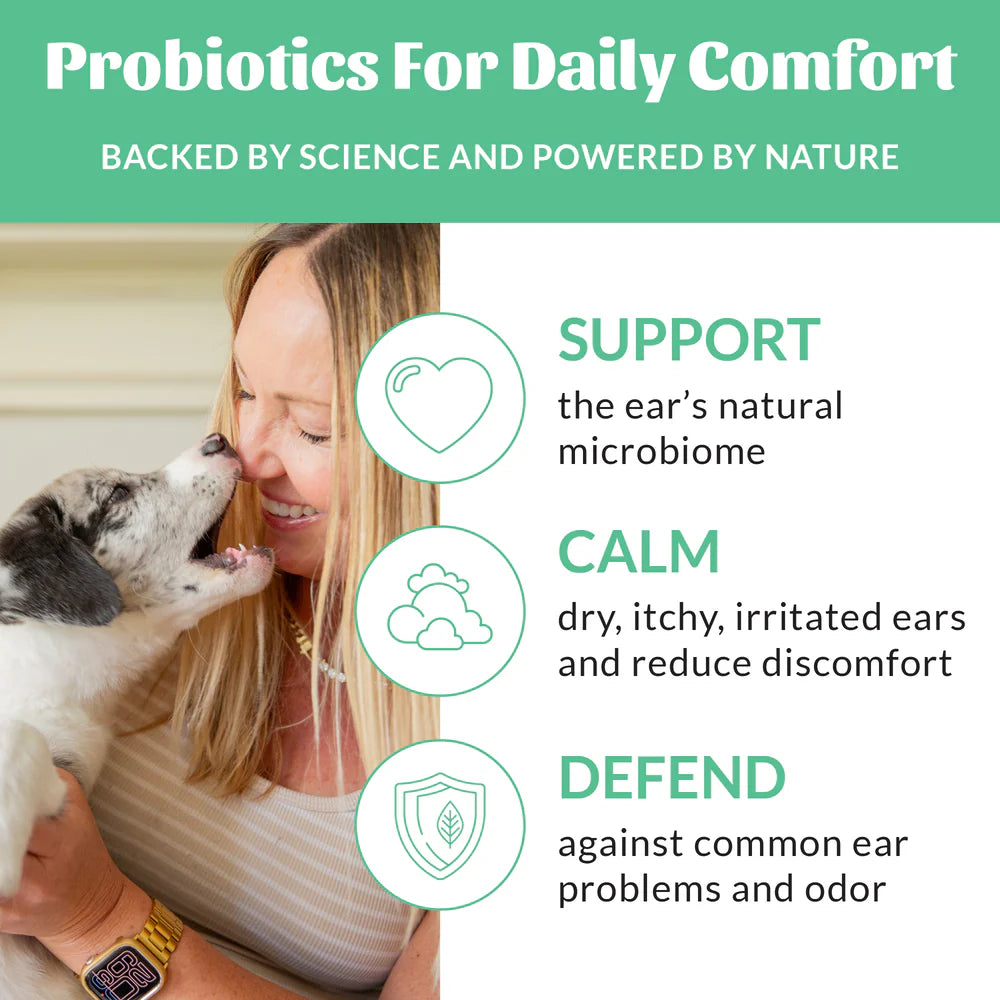 Probiotics For Daily Comfort

BACKED BY SCIENCE AND POWERED BY NATURE

SUPPORT
the ear's natural microbiome

CALM
dry, itchy, irritated ears and reduce discomfort

DEFEND
against common ear problems and odor